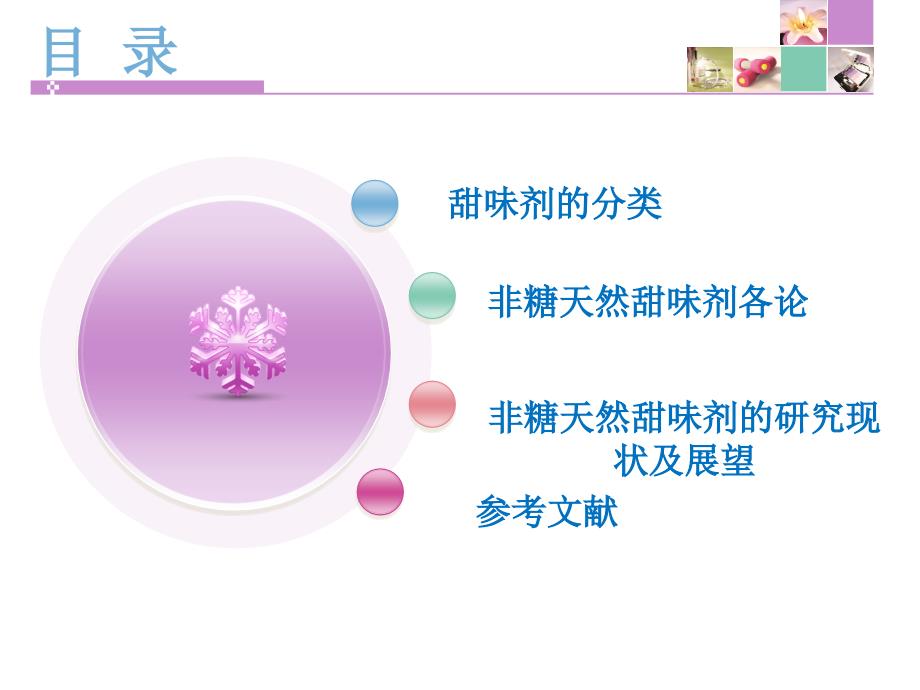 目 录

甜味剂的分类

非糖天然甜味剂各论

非糖天然甜味剂的研究现状及展望

参考文献